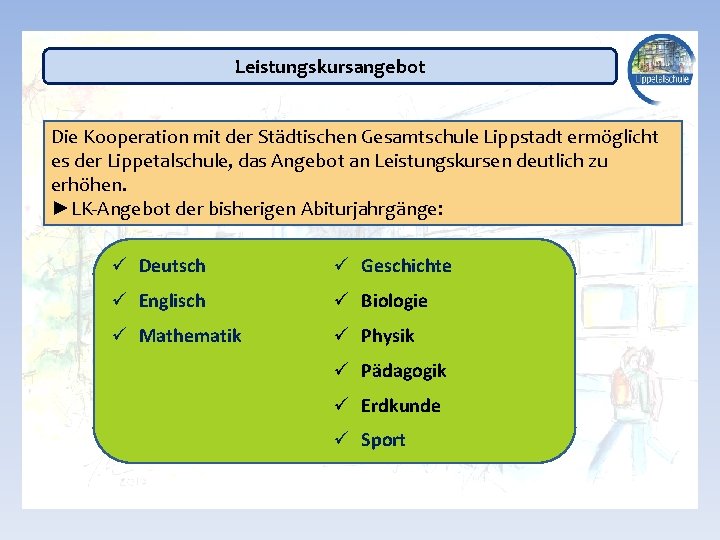 Leistungskursangebot

Lippetalschule

Die Kooperation mit der Städtischen Gesamtschule Lippstadt ermöglicht es der Lippetalschule, das Angebot an Leistungskursen deutlich zu erhöhen.
►LK-Angebot der bisherigen Abiturjahrgänge:

✓ Deutsch
✓ Englisch
✓ Mathematik

✓ Geschichte
✓ Biologie
✓ Physik
✓ Pädagogik
✓ Erdkunde
✓ Sport